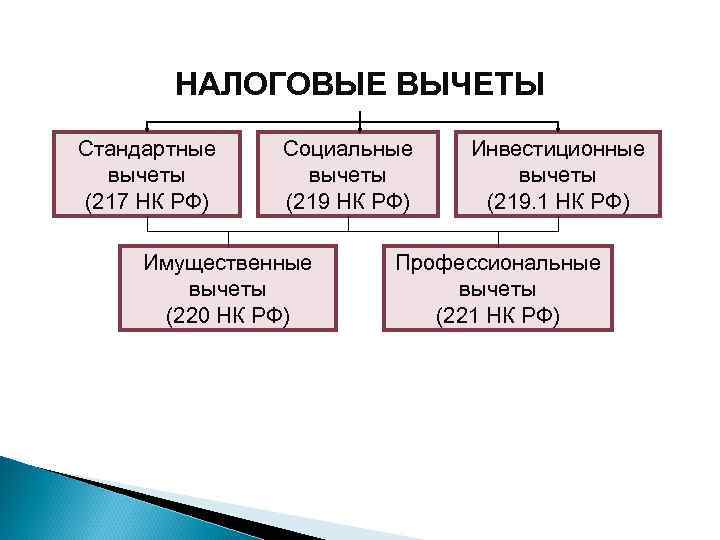 НАЛОГОВЫЕ ВЫЧЕТЫ

Стандартные вычеты (217 НК РФ)

Социальные вычеты (219 НК РФ)

Инвестиционные вычеты (219.1 НК РФ)

Имущественные вычеты (220 НК РФ)

Профессиональные вычеты (221 НК РФ)